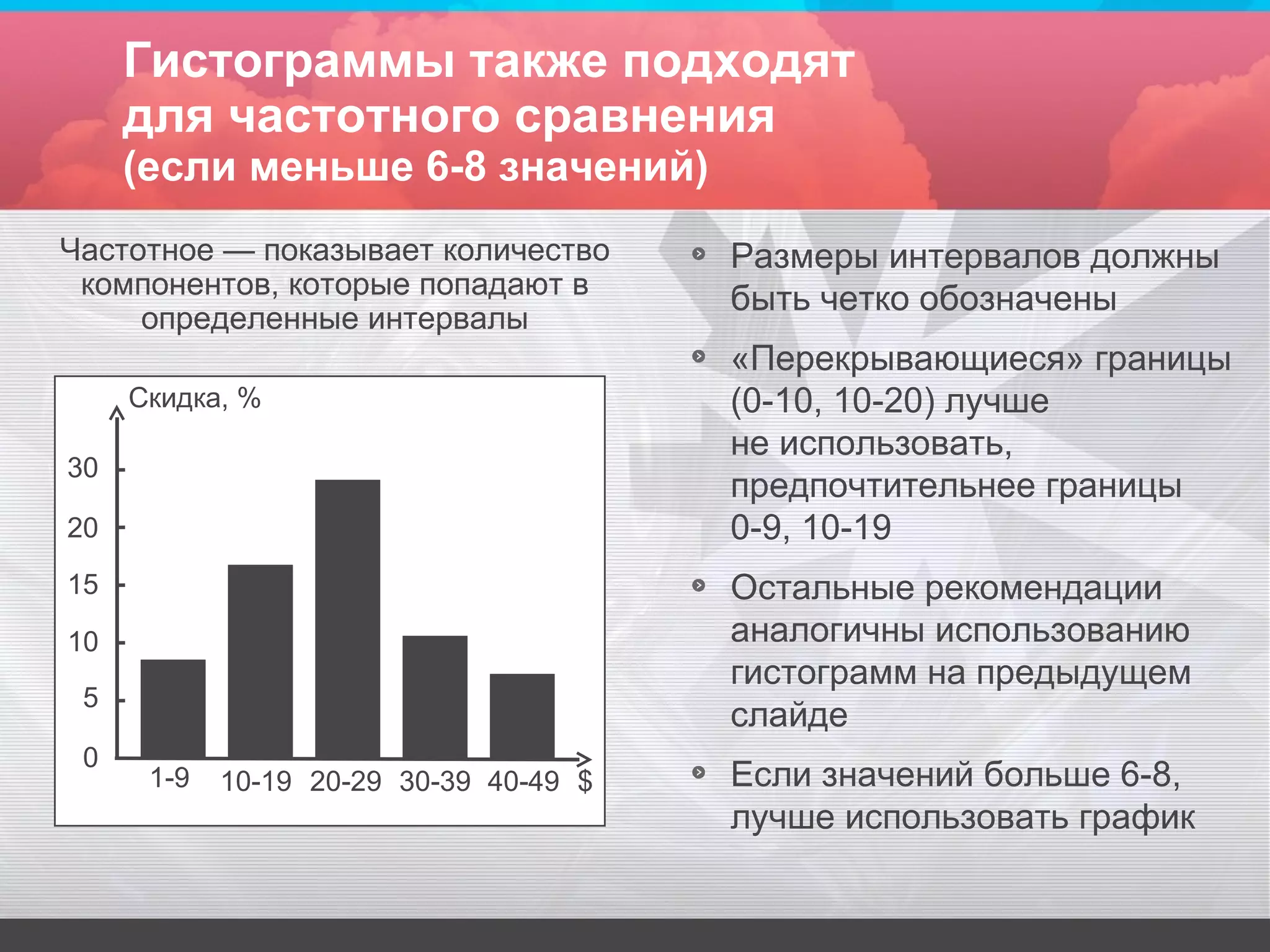 Гистограммы также подходят для частотного сравнения (если меньше 6-8 значений)

Частотное — показывает количество компонентов, которые попадают в определенные интервалы

Скидка, %
30
20
15
10
5
0
1-9
10-19
20-29
30-39
40-49
$

Размеры интервалов должны быть четко обозначены

«Перекрывающиеся» границы (0-10, 10-20) лучше не использовать, предпочтительнее границы 0-9, 10-19

Остальные рекомендации аналогичны использованию гистограмм на предыдущем слайде

Если значений больше 6-8, лучше использовать график